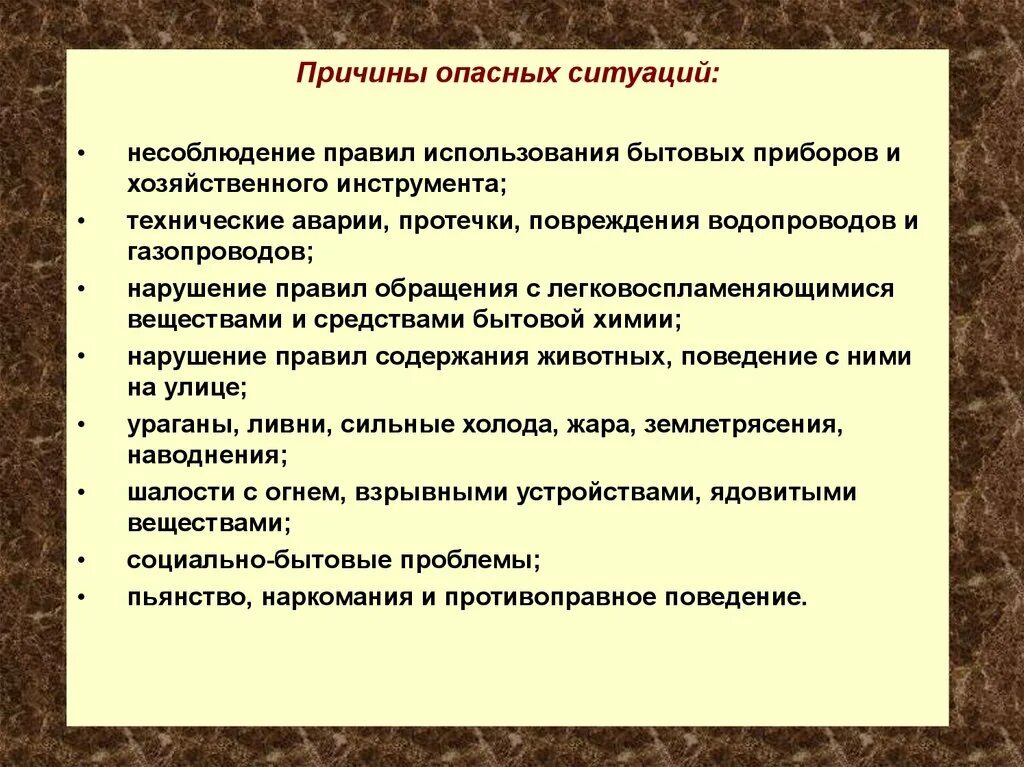 Причины опасных ситуаций:

• несоблюдение правил использования бытовых приборов и хозяйственного инструмента;
• технические аварии, протечки, повреждения водопроводов и газопроводов;
• нарушение правил обращения с легковоспламеняющимися веществами и средствами бытовой химии;
• нарушение правил содержания животных, поведение с ними на улице;
• ураганы, ливни, сильные холода, жара, землетрясения, наводнения;
• шалости с огнем, взрывными устройствами, ядовитыми веществами;
• социально-бытовые проблемы;
• пьянство, наркомания и противоправное поведение.